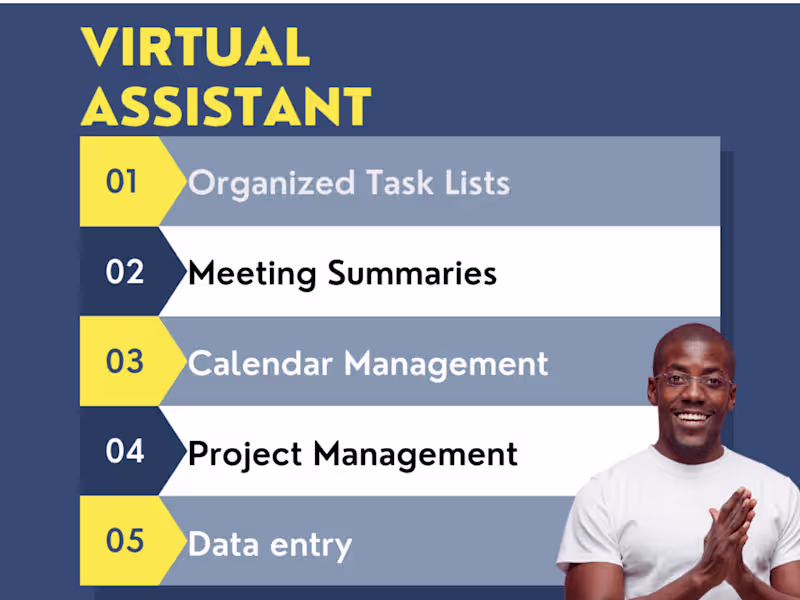 VIRTUAL ASSISTANT

01 Organized Task Lists

02 Meeting Summaries

03 Calendar Management

04 Project Management

05 Data entry